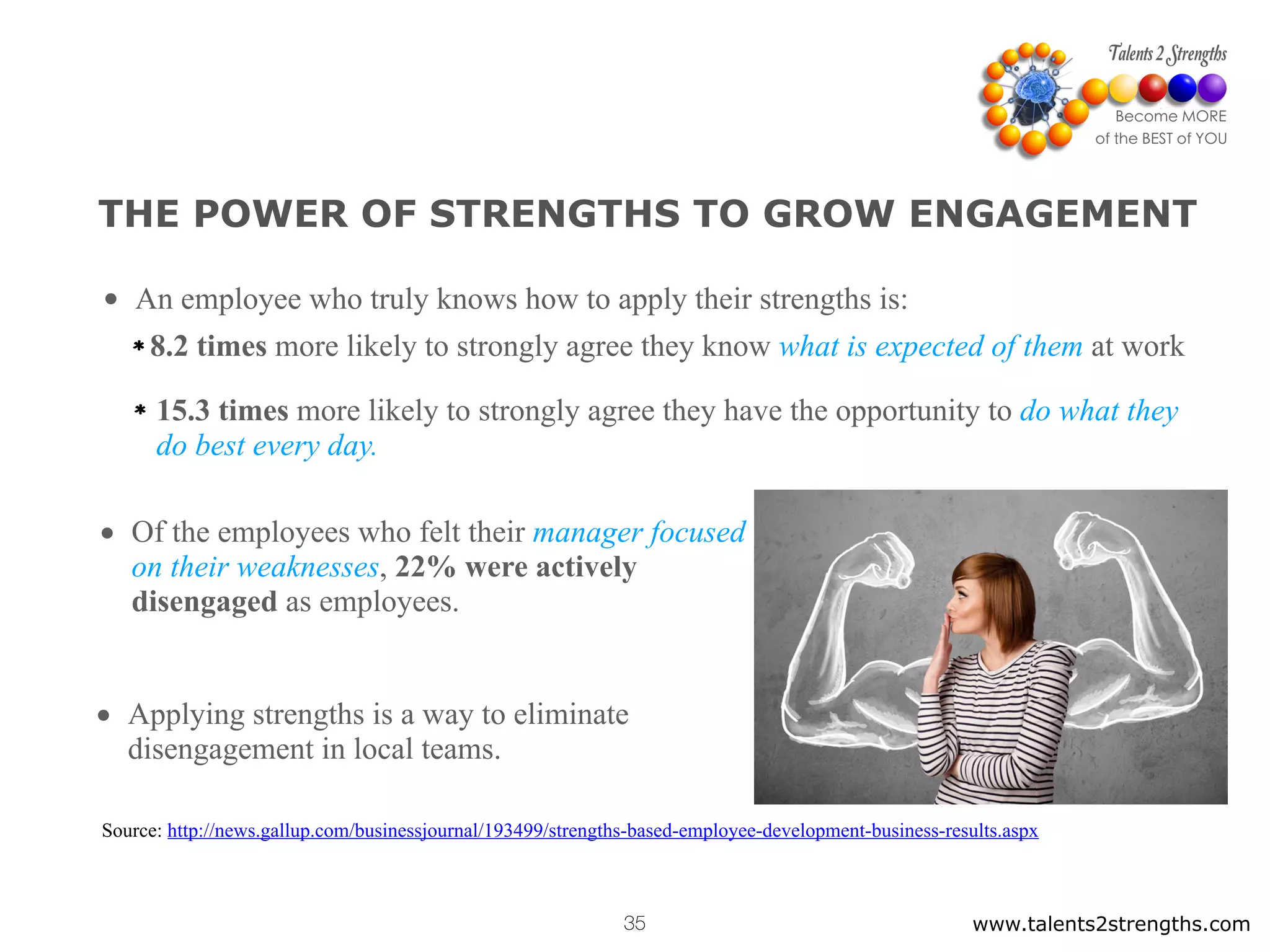 Talents 2 Strengths
Become MORE of the BEST of YOU

THE POWER OF STRENGTHS TO GROW ENGAGEMENT

• An employee who truly knows how to apply their strengths is:

* 8.2 times more likely to strongly agree they know what is expected of them at work

* 15.3 times more likely to strongly agree they have the opportunity to do what they do best every day.

• Of the employees who felt their manager focused on their weaknesses, 22% were actively disengaged as employees.

• Applying strengths is a way to eliminate disengagement in local teams.

Source: http://news.gallup.com/businessjournal/193499/strengths-based-employee-development-business-results.aspx

35

www.talents2strengths.com